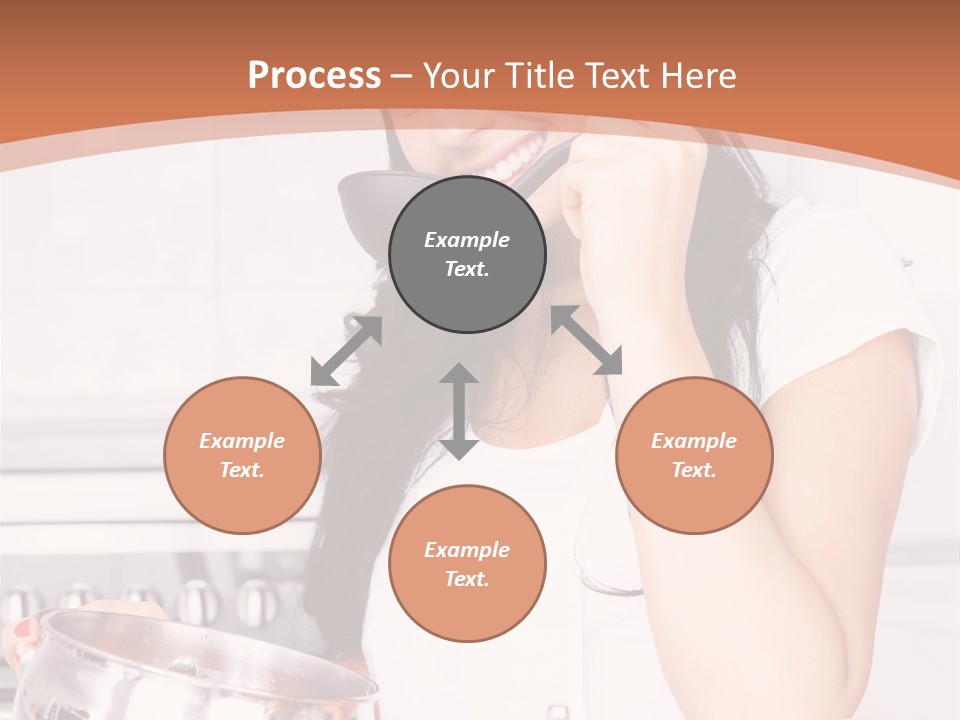 Process – Your Title Text Here

Example Text.

Example Text.

Example Text.

Example Text.